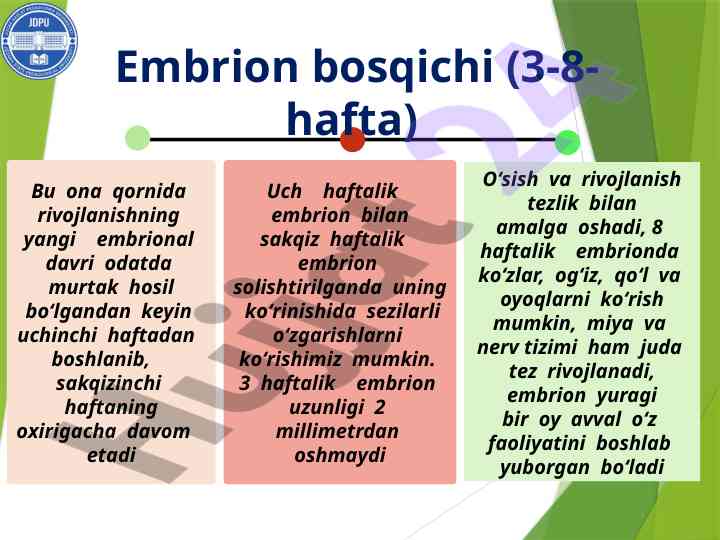 JDPU

Embrion bosqichi (3-8-hafta)

Bu ona qornida rivojlanishning yangi embrional davri odatda murtak hosil bo‘lgandan keyin uchinchi haftadan boshlanib, sakqizinchi haftaning oxirigacha davom etadi

Uch haftalik embrion bilan sakqiz haftalik embrion solishtirilganda uning ko‘rinishida sezilarli o‘zgarishlarni ko‘rishimiz mumkin. 3 haftalik embrion uzunligi 2 millimetrdan oshmaydi

O‘sish va rivojlanish tezlik bilan amalga oshadi, 8 haftalik embrionda ko‘zlar, og‘iz, qo‘l va oyoqlarni ko‘rish mumkin, miya va nerv tizimi ham juda tez rivojlanadi, embrion yuragi bir oy avval o‘z faoliyatini boshlab yuborgan bo‘ladi

Hujjat 24